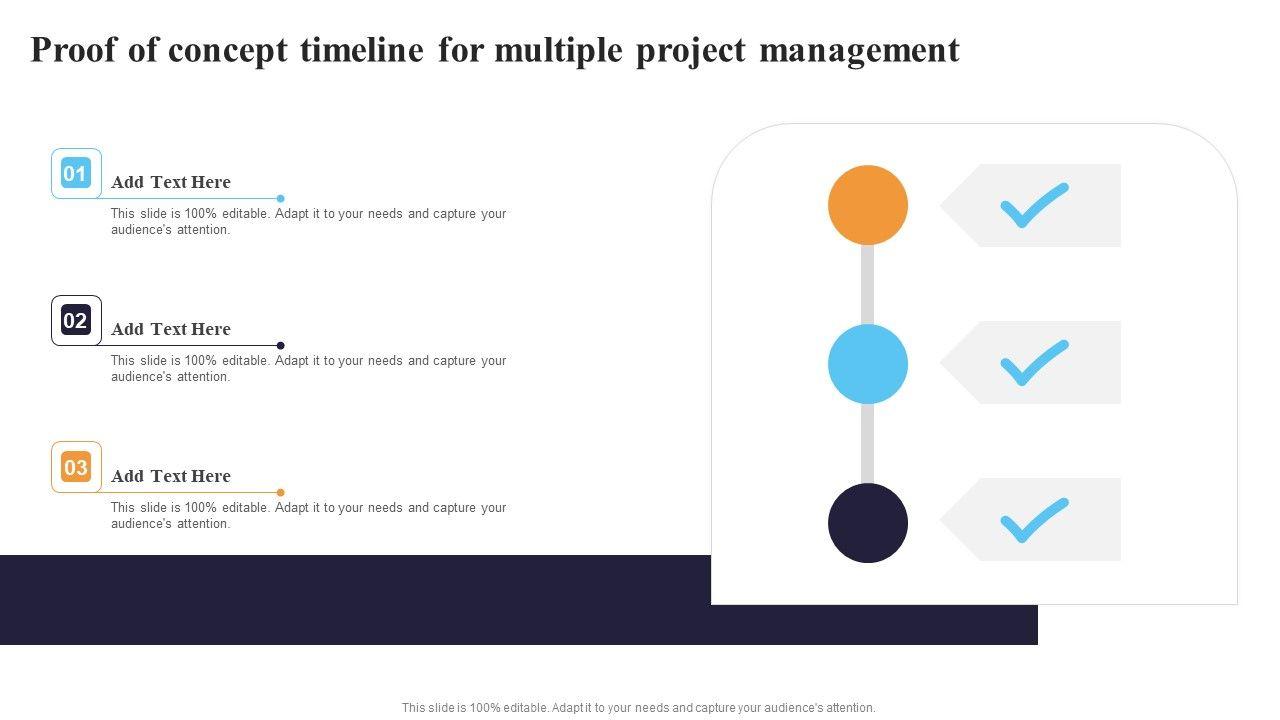 Proof of concept timeline for multiple project management

01

Add Text Here

This slide is 100% editable. Adapt it to your needs and capture your audience's attention.

02

Add Text Here

This slide is 100% editable. Adapt it to your needs and capture your audience's attention.

03

Add Text Here

This slide is 100% editable. Adapt it to your needs and capture your audience's attention.

This slide is 100% editable. Adapt it to your needs and capture your audience's attention.